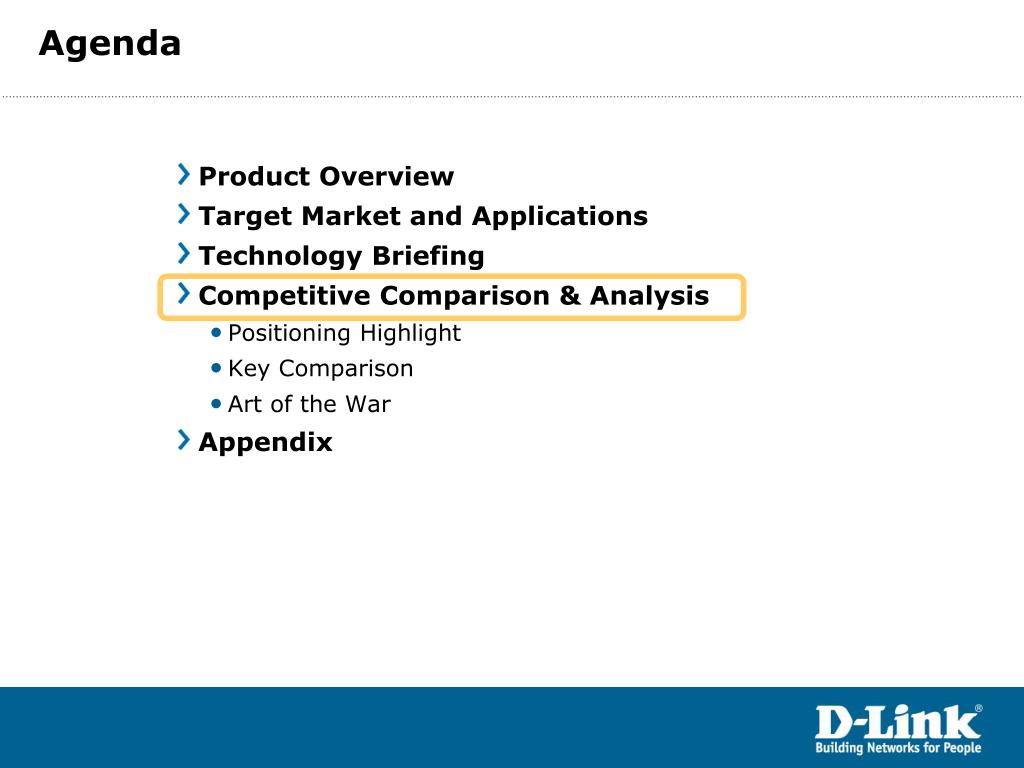 Agenda

Product Overview
Target Market and Applications
Technology Briefing
Competitive Comparison & Analysis
• Positioning Highlight
• Key Comparison
• Art of the War
Appendix

D-Link®
Building Networks for People